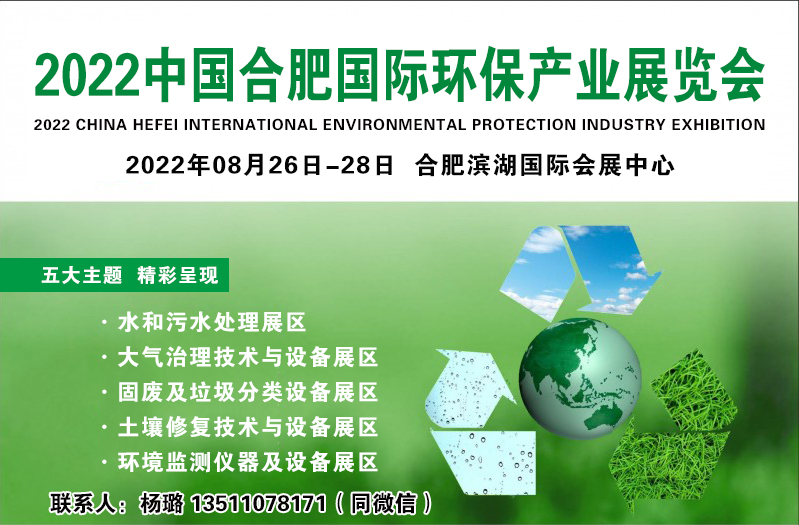 2022中国合肥国际环保产业展览会
2022 CHINA HEFEI INTERNATIONAL ENVIRONMENTAL PROTECTION INDUSTRY EXHIBITION
2022年08月26日-28日 合肥滨湖国际会展中心

五大主题 精彩呈现

· 水和污水处理展区
· 大气治理技术与设备展区
· 固废及垃圾分类设备展区
· 土壤修复技术与设备展区
· 环境监测仪器及设备展区

联系人：杨璐 13511078171（同微信）